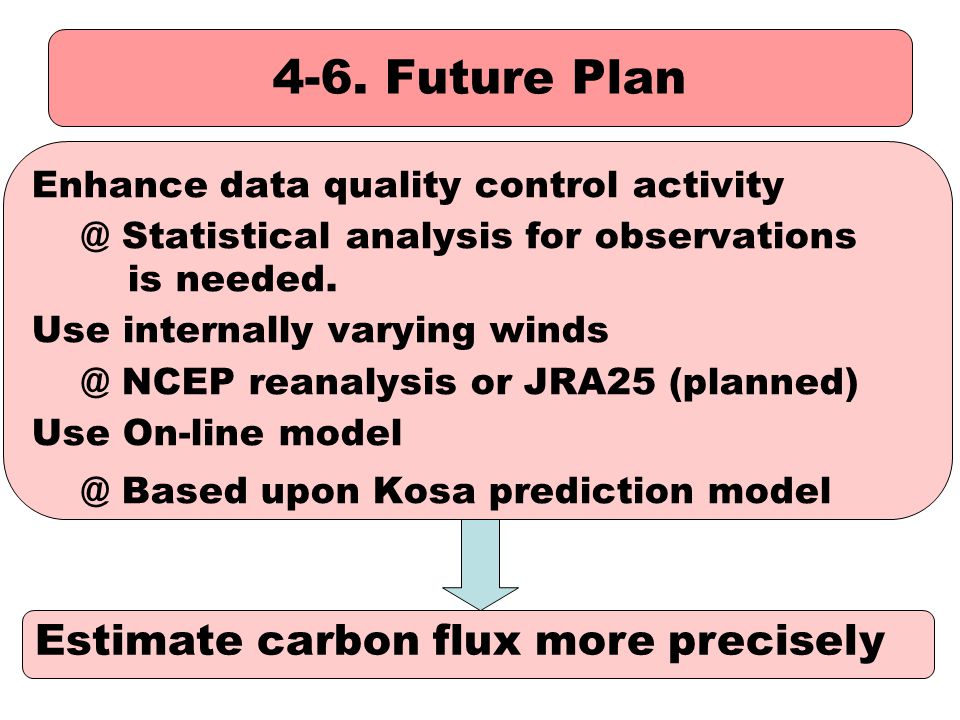 4-6. Future Plan

Enhance data quality control activity
@ Statistical analysis for observations is needed.
Use internally varying winds
@ NCEP reanalysis or JRA25 (planned)
Use On-line model
@ Based upon Kosa prediction model

Estimate carbon flux more precisely